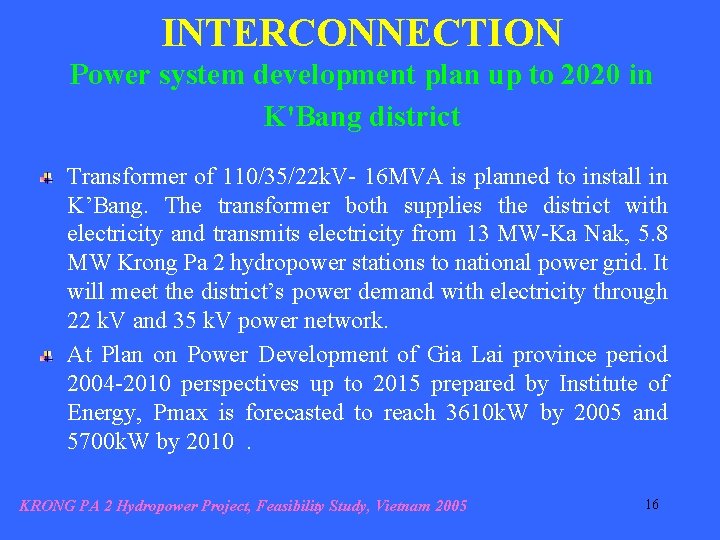 INTERCONNECTION

Power system development plan up to 2020 in K'Bang district

Transformer of 110/35/22kV- 16MVA is planned to install in K’Bang. The transformer both supplies the district with electricity and transmits electricity from 13 MW-Ka Nak, 5.8 MW Krong Pa 2 hydropower stations to national power grid. It will meet the district’s power demand with electricity through 22 kV and 35 kV power network.

At Plan on Power Development of Gia Lai province period 2004-2010 perspectives up to 2015 prepared by Institute of Energy, Pmax is forecasted to reach 3610kW by 2005 and 5700kW by 2010 .

KRONG PA 2 Hydropower Project, Feasibility Study, Vietnam 2005

16